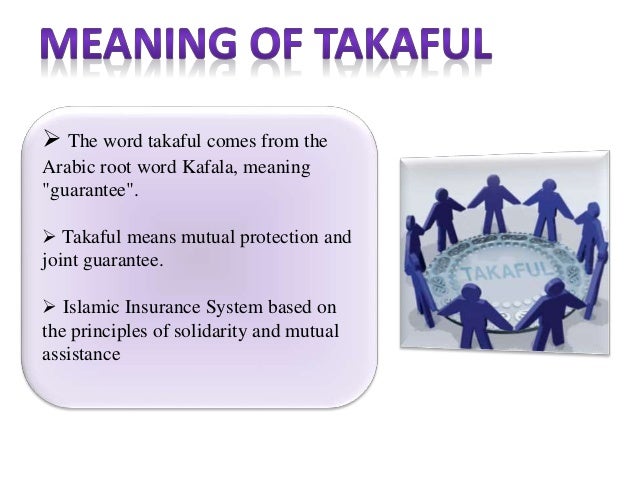 MEANING OF TAKAFUL

➢ The word takaful comes from the Arabic root word Kafala, meaning "guarantee".

➢ Takaful means mutual protection and joint guarantee.

➢ Islamic Insurance System based on the principles of solidarity and mutual assistance

TAKAFUL